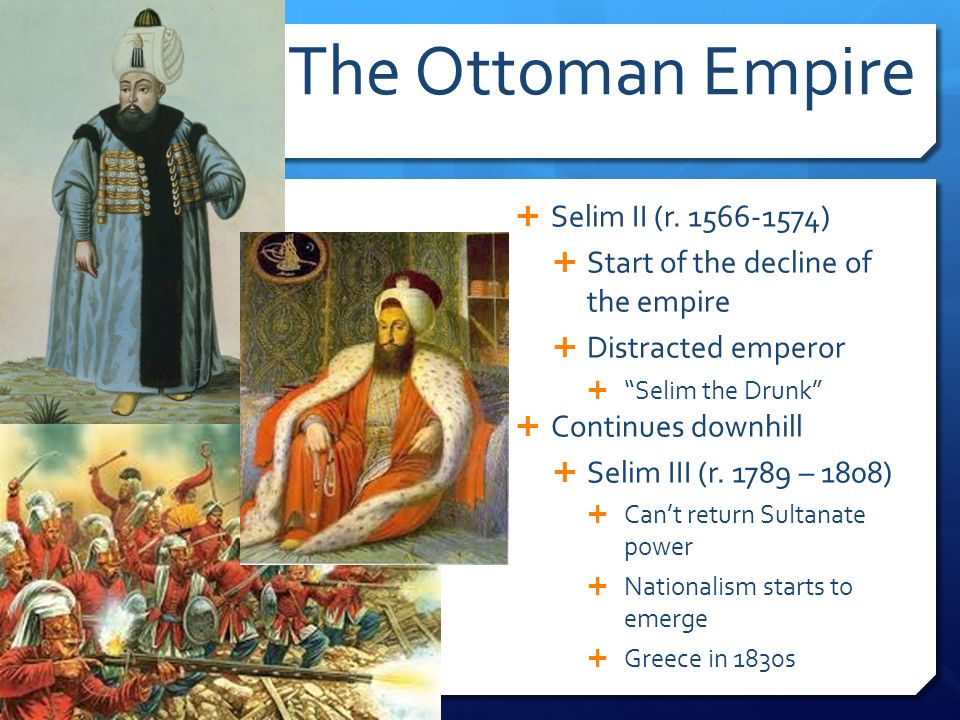 The Ottoman Empire

+ Selim II (r. 1566-1574)
+ Start of the decline of the empire
+ Distracted emperor
+ “Selim the Drunk”
+ Continues downhill
+ Selim III (r. 1789 – 1808)
+ Can’t return Sultanate power
+ Nationalism starts to emerge
+ Greece in 1830s